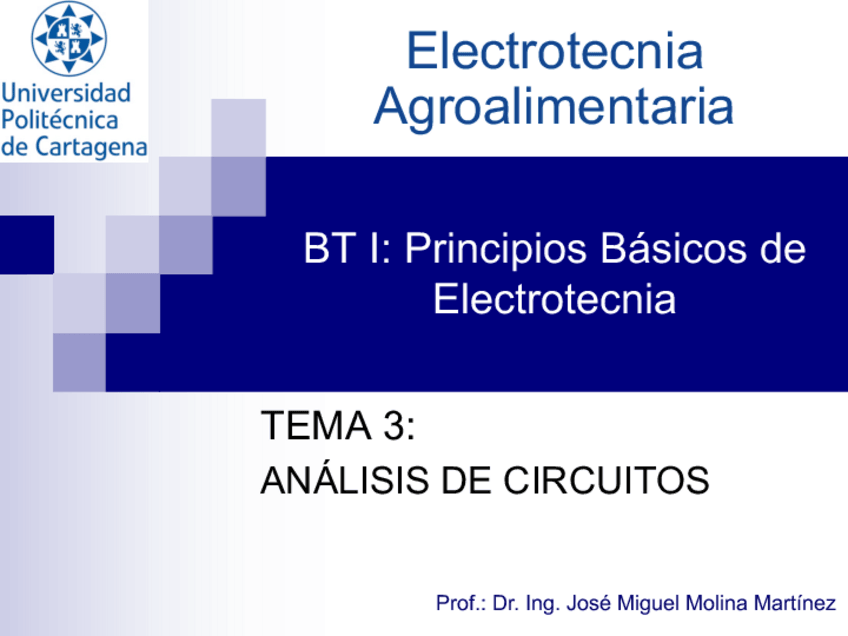 Universidad
Politécnica
de Cartagena

Electrotecnia
Agroalimentaria

BT I: Principios Básicos de Electrotecnia

TEMA 3:
ANÁLISIS DE CIRCUITOS

Prof.: Dr. Ing. José Miguel Molina Martínez